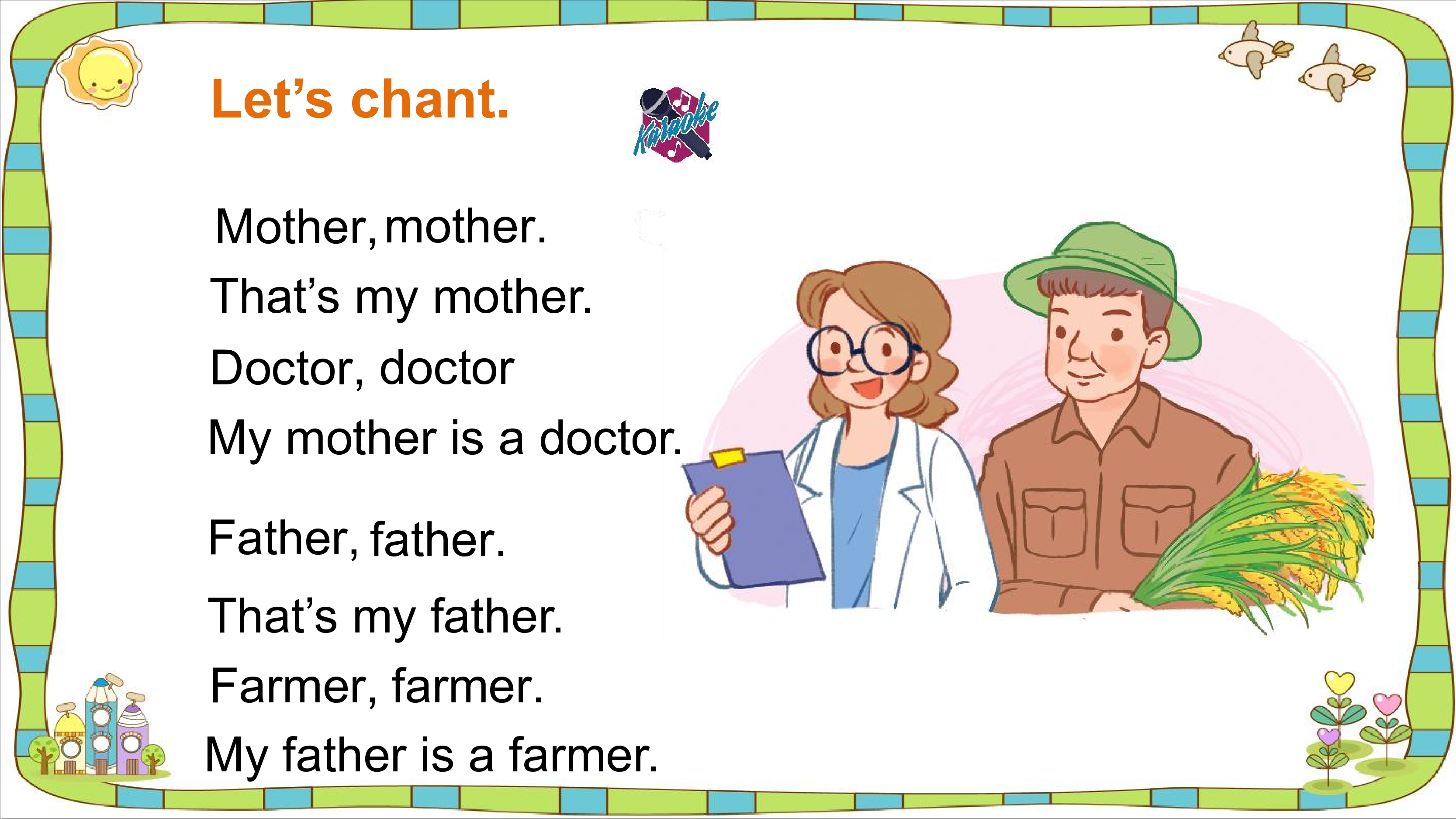 Let’s chant.

Karaoke

Mother, mother.
That’s my mother.
Doctor, doctor
My mother is a doctor.

Father, father.
That’s my father.
Farmer, farmer.
My father is a farmer.